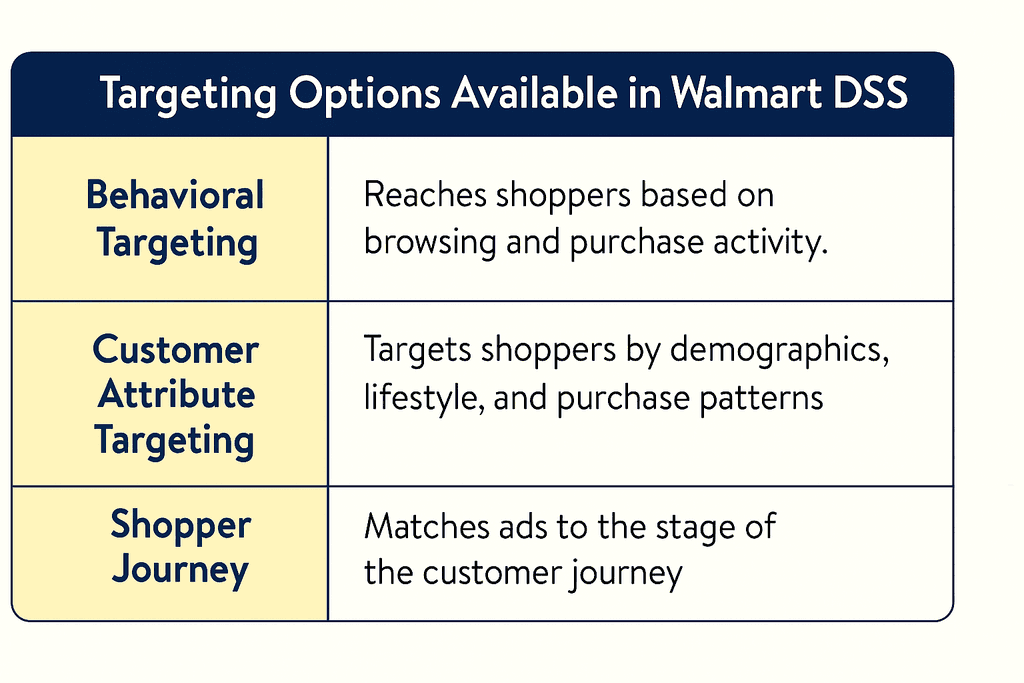 Targeting Options Available in Walmart DSS

| Behavioral Targeting | Reaches shoppers based on browsing and purchase activity. |
|---|---|
| Customer Attribute Targeting | Targets shoppers by demographics, lifestyle, and purchase patterns |
| Shopper Journey | Matches ads to the stage of the customer journey |